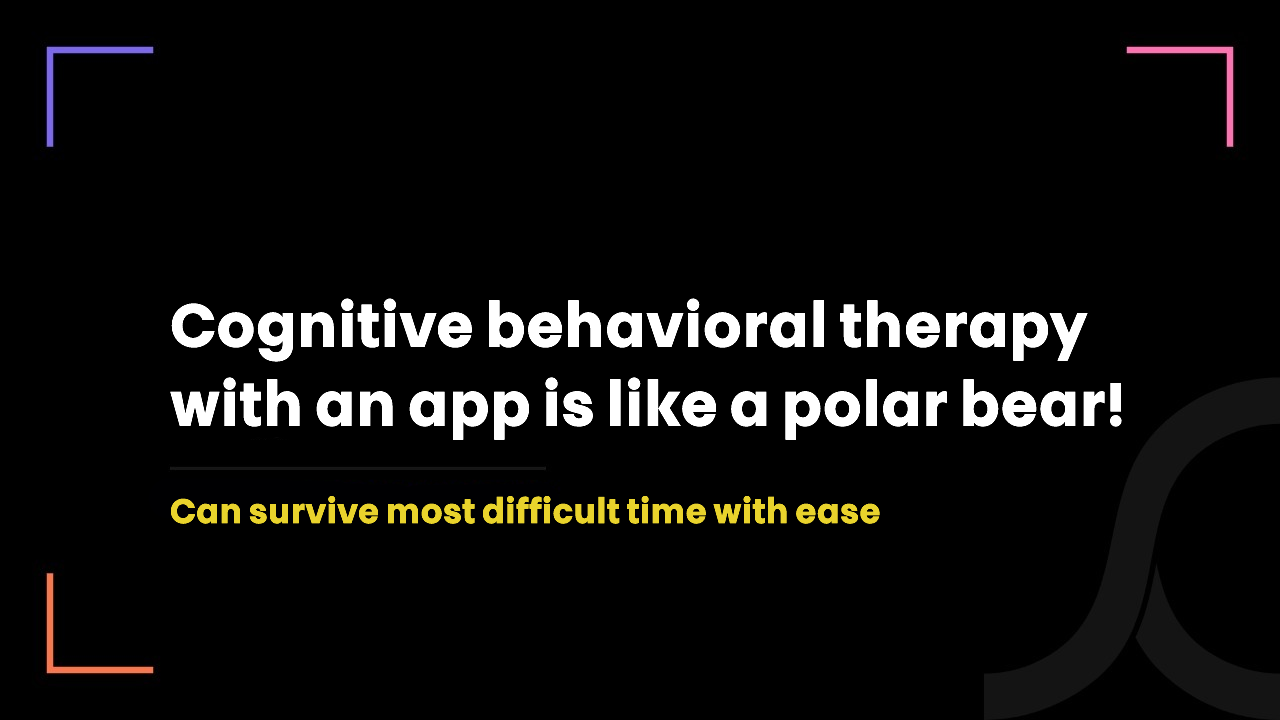 Cognitive behavioral therapy with an app is like a polar bear!

Can survive most difficult time with ease